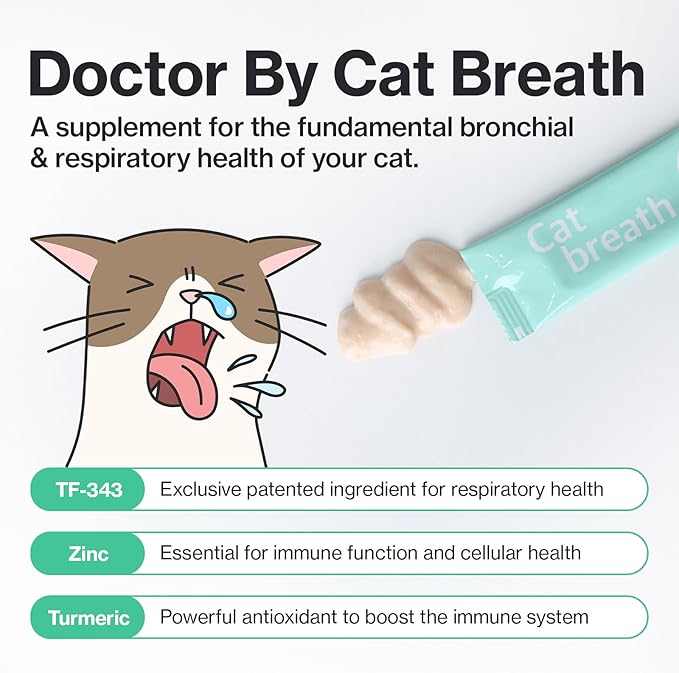 Doctor By Cat Breath

A supplement for the fundamental bronchial & respiratory health of your cat.

Cat breath

TF-343 Exclusive patented ingredient for respiratory health

Zinc Essential for immune function and cellular health

Turmeric Powerful antioxidant to boost the immune system